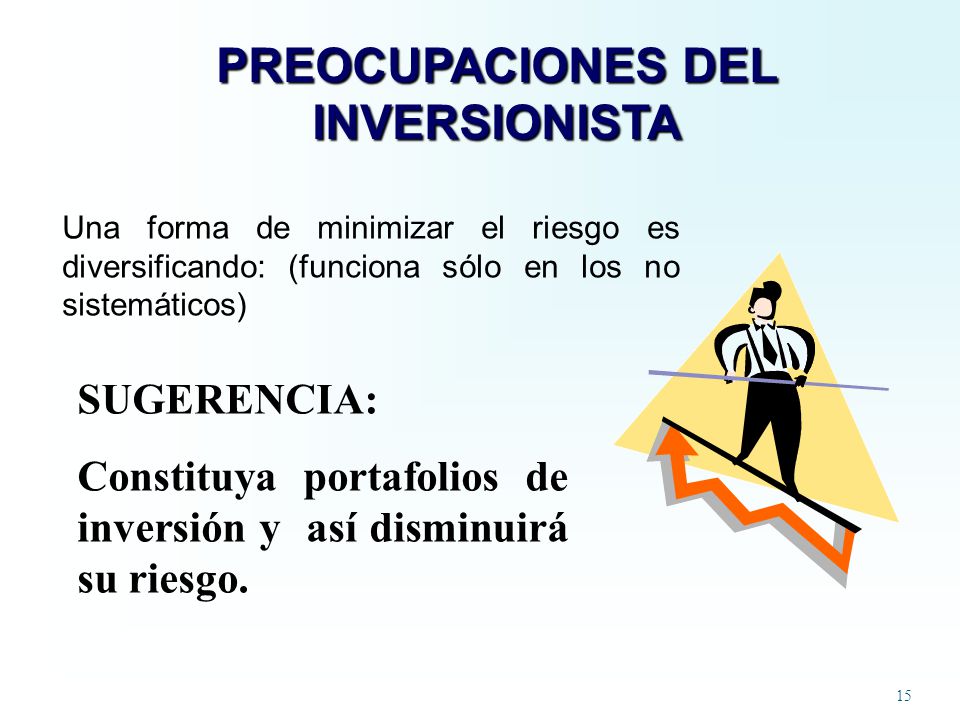 PREOCUPACIONES DEL INVERSIONISTA

Una forma de minimizar el riesgo es diversificando: (funciona sólo en los no sistemáticos)

SUGERENCIA:

Constituya portafolios de inversión y así disminuirá su riesgo.

15